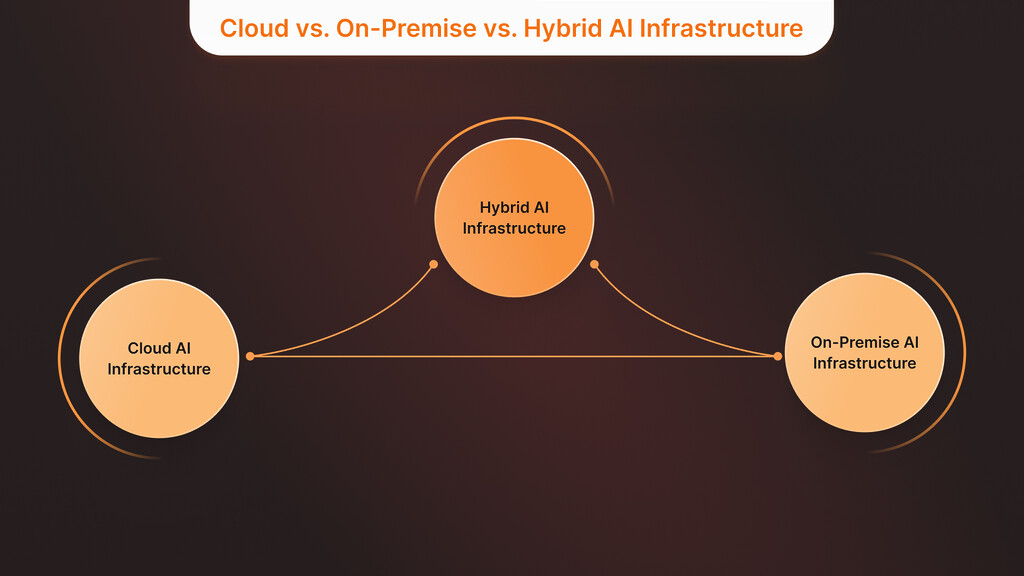 Cloud vs. On-Premise vs. Hybrid AI Infrastructure

Hybrid AI Infrastructure

Cloud AI Infrastructure

On-Premise AI Infrastructure